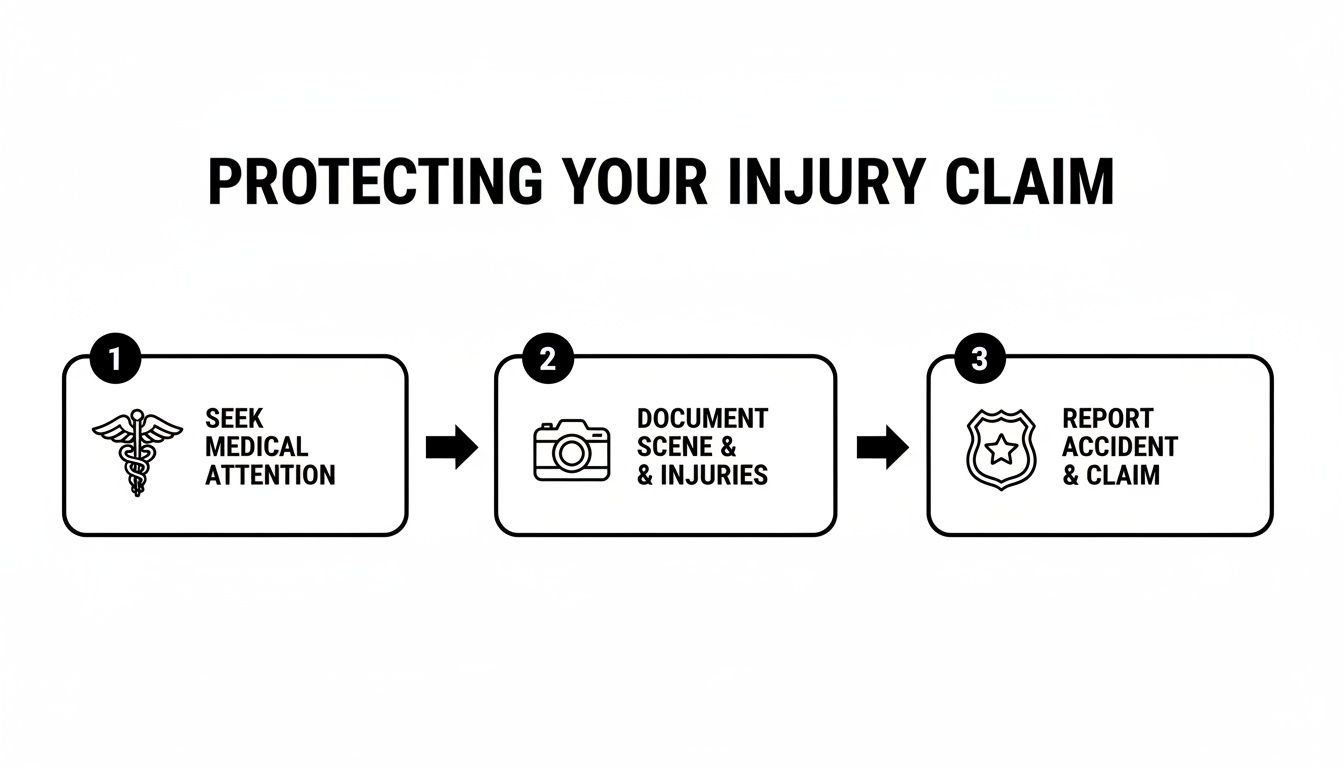 PROTECTING YOUR INJURY CLAIM

1
SEEK MEDICAL ATTENTION

2
DOCUMENT SCENE & & INJURIES

3
REPORT ACCIDENT & CLAIM